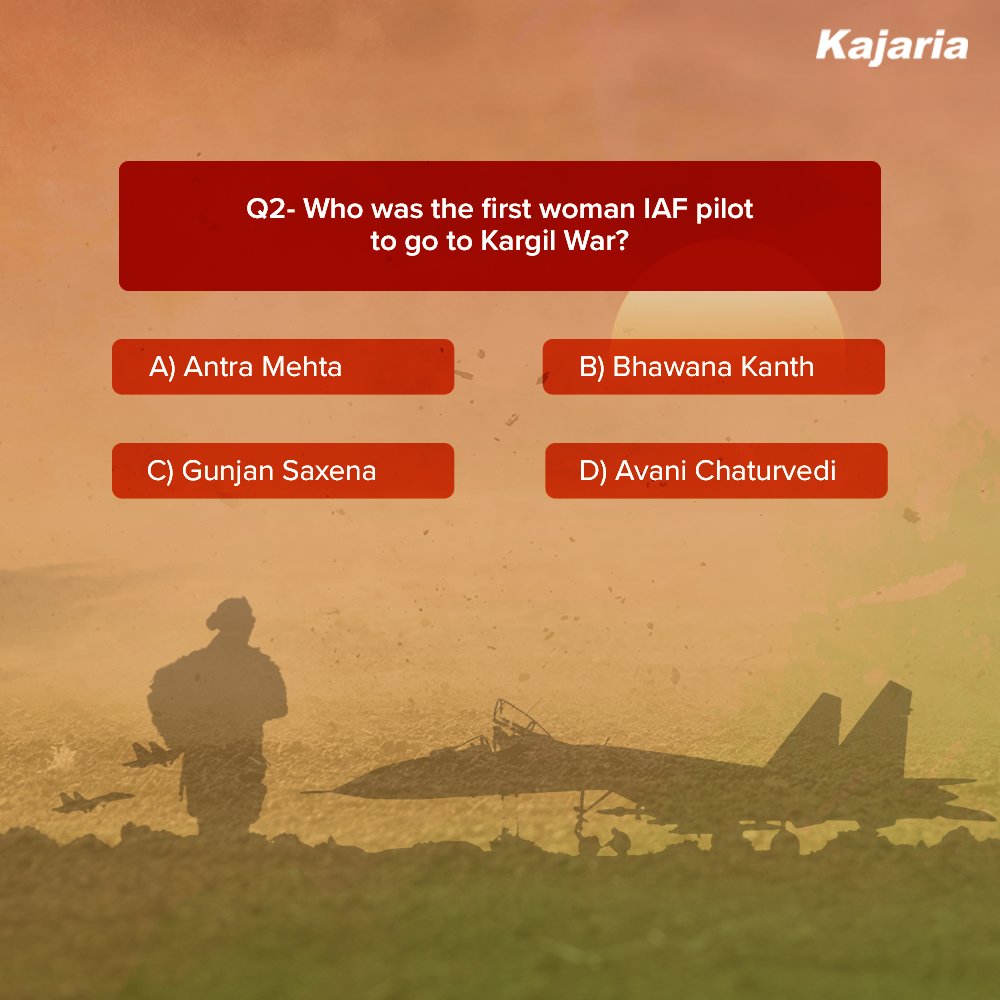 Kajaria

Q2- Who was the first woman IAF pilot to go to Kargil War?

A) Antra Mehta

B) Bhawana Kanth

C) Gunjan Saxena

D) Avani Chaturvedi